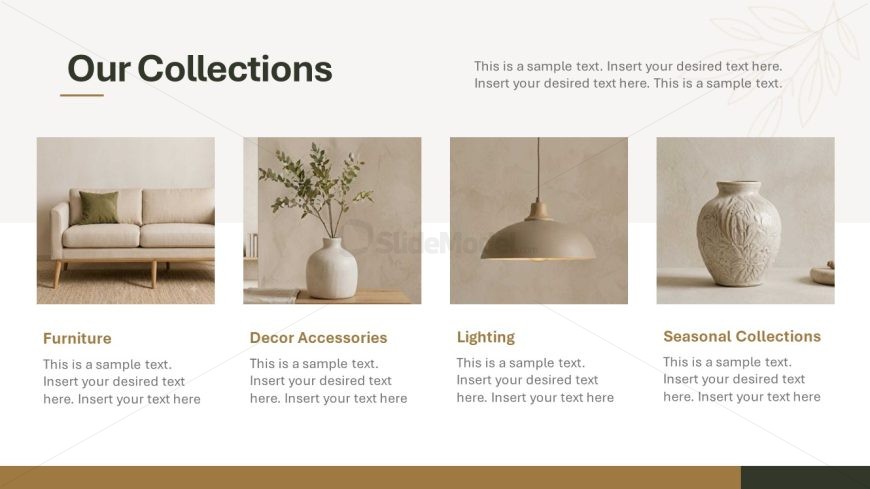 Our Collections

This is a sample text. Insert your desired text here. Insert your desired text here. This is a sample text.

SlideModel

Furniture

This is a sample text. Insert your desired text here. Insert your text here

Decor Accessories

This is a sample text. Insert your desired text here. Insert your text here

Lighting

This is a sample text. Insert your desired text here. Insert your text here

Seasonal Collections

This is a sample text. Insert your desired text here. Insert your text here